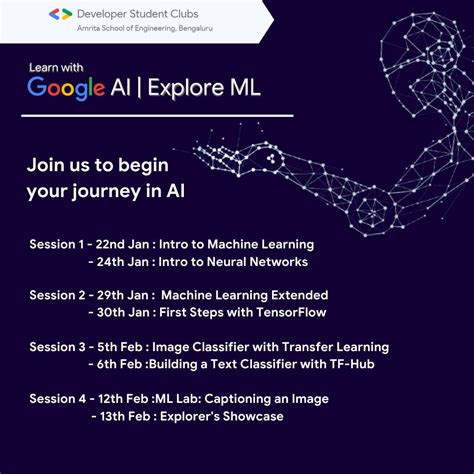 Developer Student Clubs
Amrita School of Engineering, Bengaluru

Learn with
Google AI | Explore ML

Join us to begin your journey in AI

Session 1 - 22nd Jan : Intro to Machine Learning
- 24th Jan : Intro to Neural Networks

Session 2 - 29th Jan : Machine Learning Extended
- 30th Jan : First Steps with TensorFlow

Session 3 - 5th Feb : Image Classifier with Transfer Learning
- 6th Feb :Building a Text Classifier with TF-Hub

Session 4 - 12th Feb :ML Lab: Captioning an Image
- 13th Feb : Explorer's Showcase